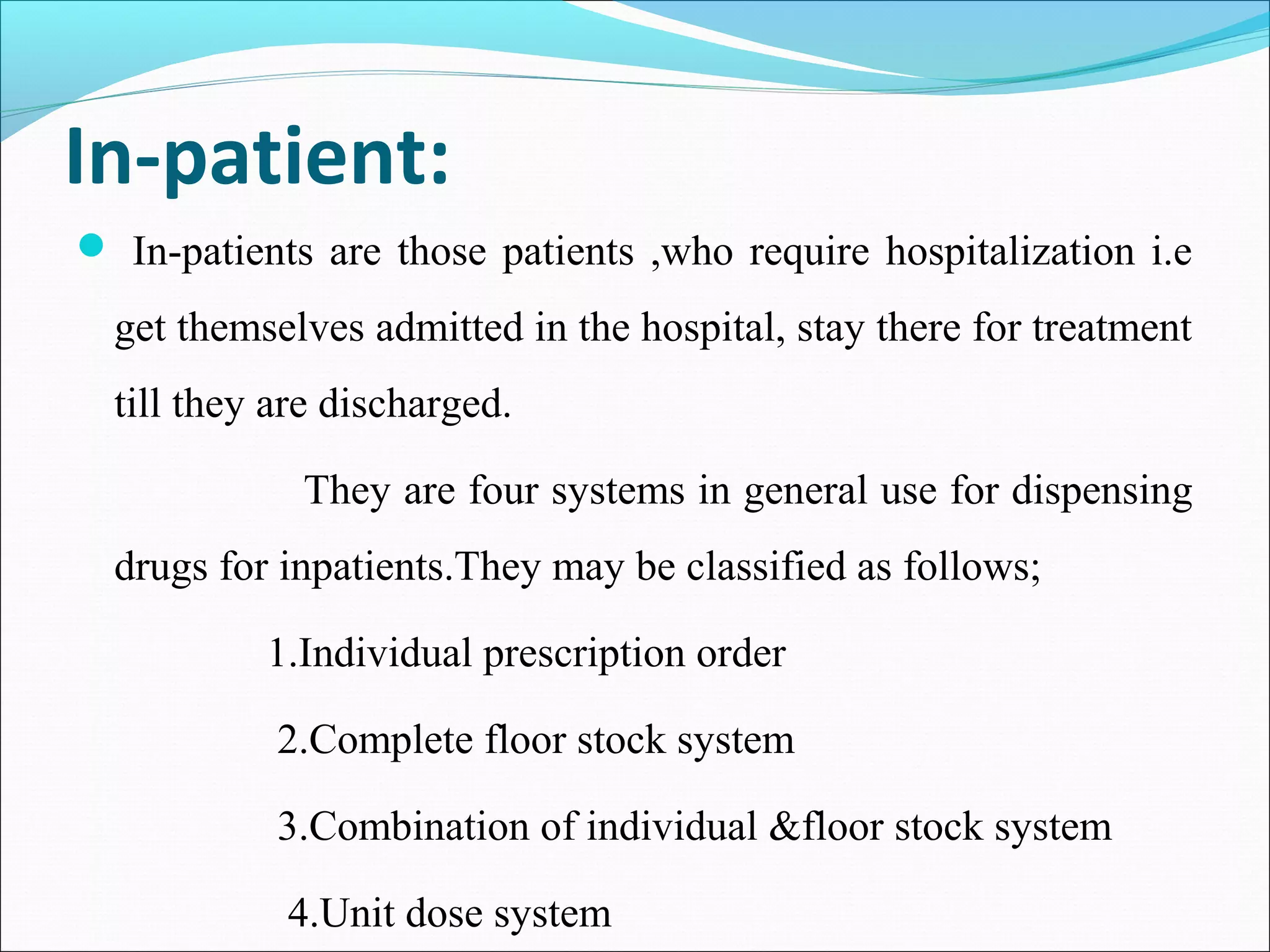 In-patient:

In-patients are those patients ,who require hospitalization i.e get themselves admitted in the hospital, stay there for treatment till they are discharged.

They are four systems in general use for dispensing drugs for inpatients.They may be classified as follows;

1.Individual prescription order

2.Complete floor stock system

3.Combination of individual &floor stock system

4.Unit dose system